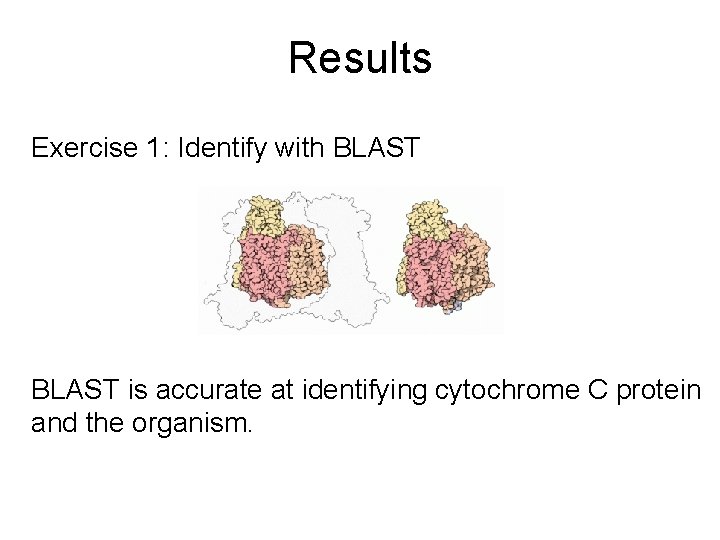 Results

Exercise 1: Identify with BLAST

BLAST is accurate at identifying cytochrome C protein and the organism.